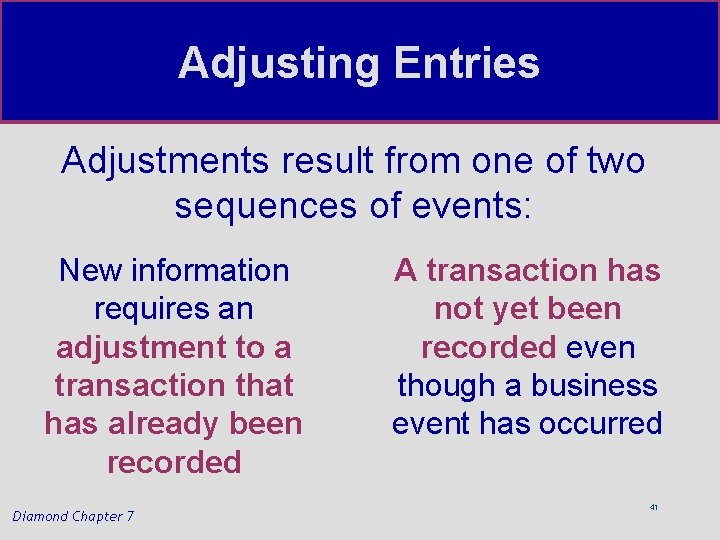 Adjusting Entries

Adjustments result from one of two sequences of events:

New information requires an adjustment to a transaction that has already been recorded

A transaction has not yet been recorded even though a business event has occurred

Diamond Chapter 7

41